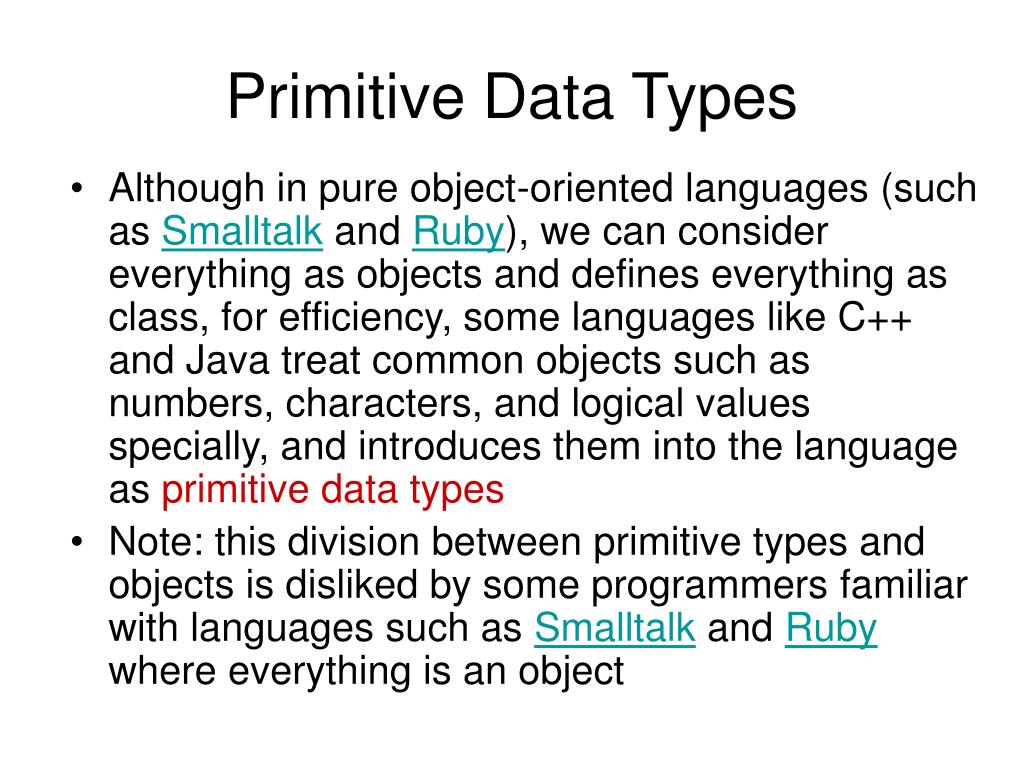 Primitive Data Types

• Although in pure object-oriented languages (such as Smalltalk and Ruby), we can consider everything as objects and defines everything as class, for efficiency, some languages like C++ and Java treat common objects such as numbers, characters, and logical values specially, and introduces them into the language as primitive data types

• Note: this division between primitive types and objects is disliked by some programmers familiar with languages such as Smalltalk and Ruby where everything is an object